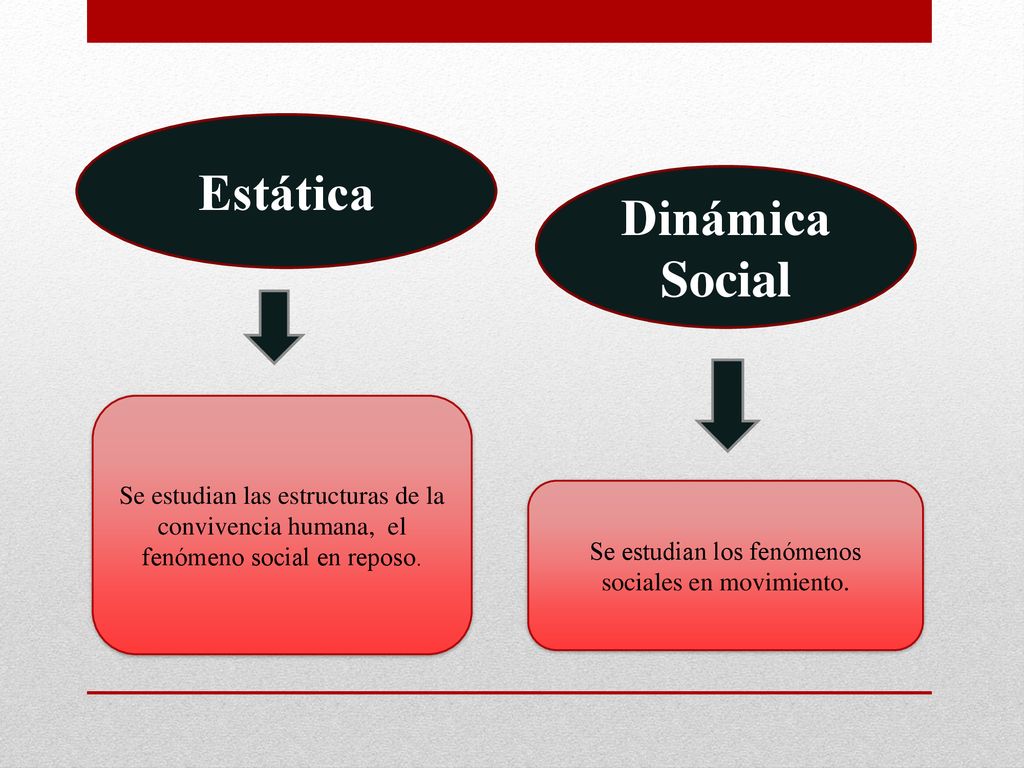 Estática

Dinámica Social

Se estudian las estructuras de la convivencia humana, el fenómeno social en reposo.

Se estudian los fenómenos sociales en movimiento.